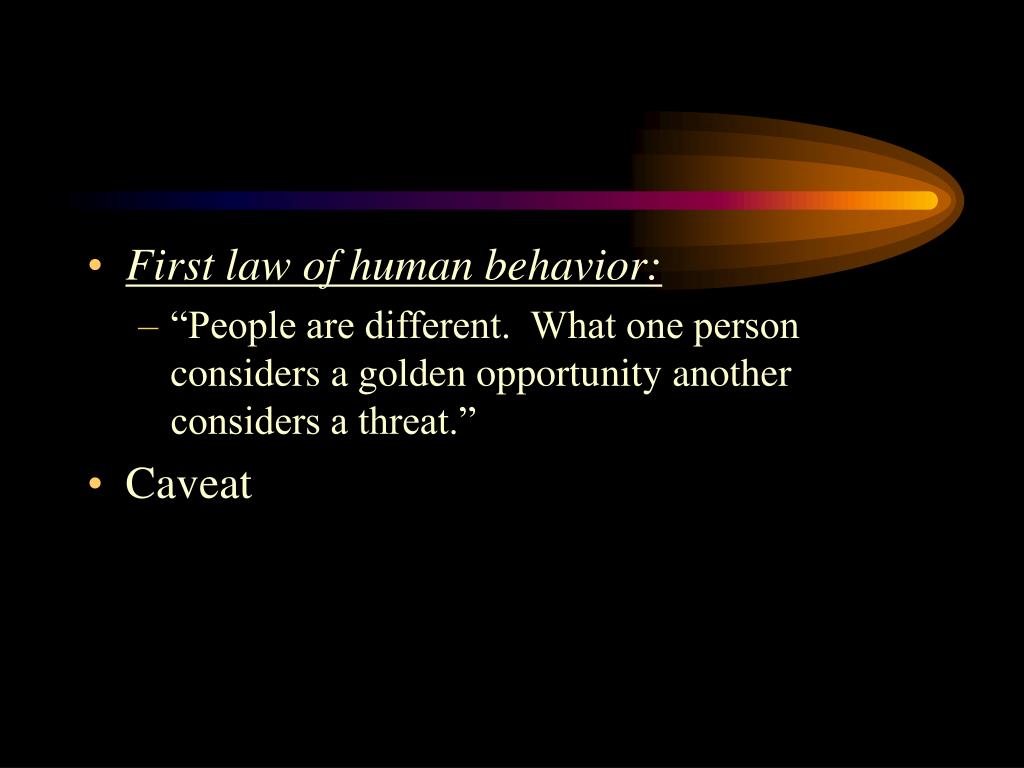 • First law of human behavior:

– “People are different. What one person considers a golden opportunity another considers a threat.”

• Caveat